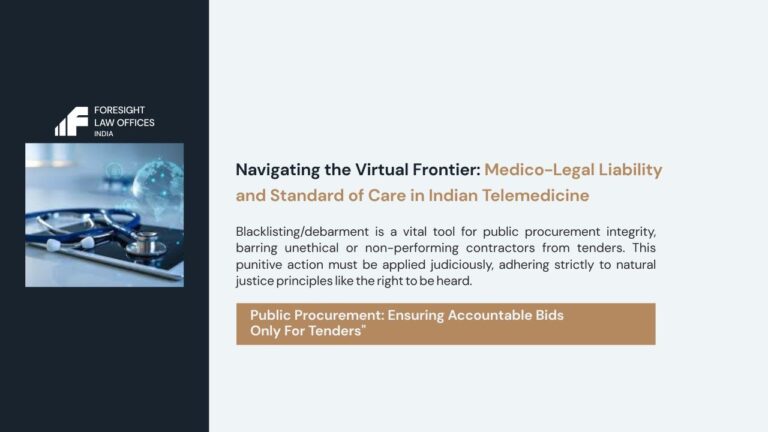 FORESIGHT
LAW OFFICES
INDIA

Navigating the Virtual Frontier: Medico-Legal Liability and Standard of Care in Indian Telemedicine

Blacklisting/debarment is a vital tool for public procurement integrity, barring unethical or non-performing contractors from tenders. This punitive action must be applied judiciously, adhering strictly to natural justice principles like the right to be heard.

Public Procurement: Ensuring Accountable Bids Only For Tenders"